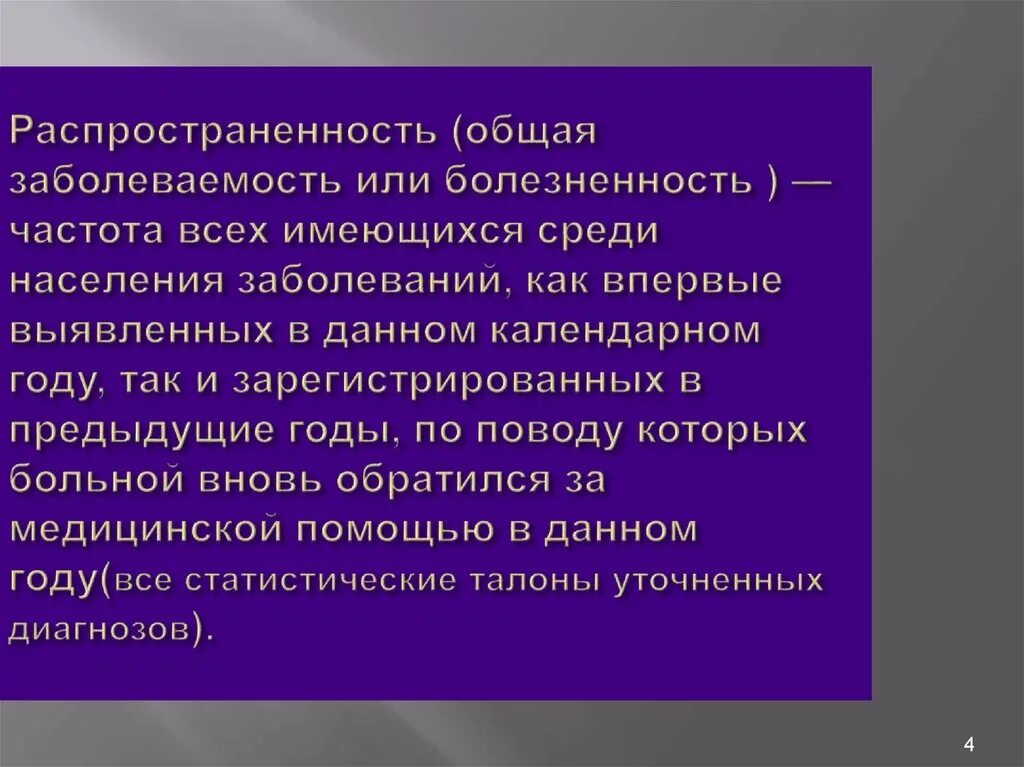 Распространенность (общая заболеваемость или болезненность ) — частота всех имеющихся среди населения заболеваний, как впервые выявленных в данном календарном году, так и зарегистрированных в предыдущие годы, по поводу которых больной вновь обратился за медицинской помощью в данном году(все статистические талоны уточненных диагнозов).

4